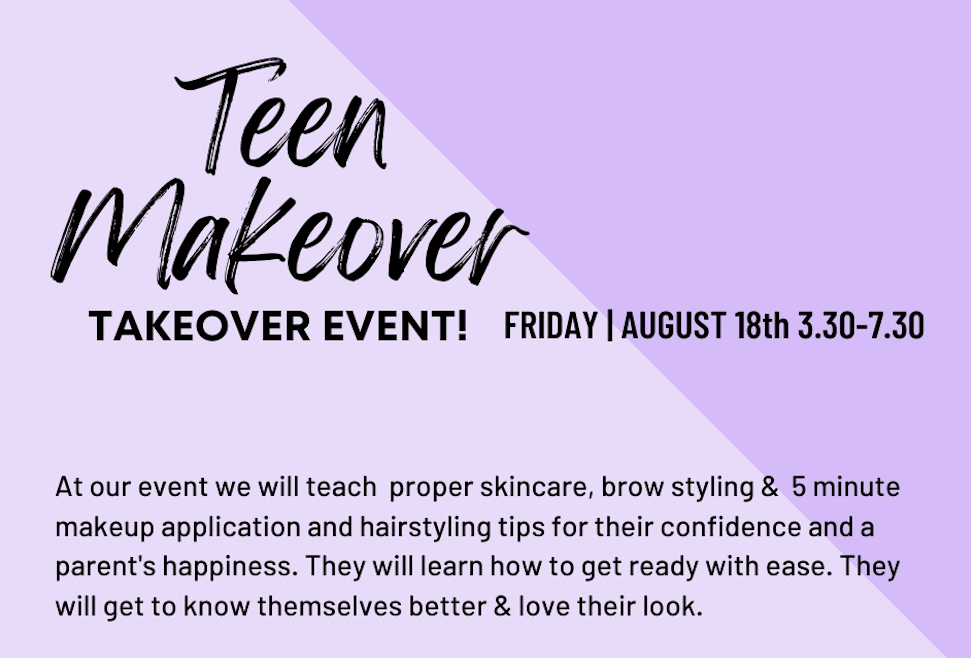 Teen Makeover

TAKEOVER EVENT!

FRIDAY | AUGUST 18th 3.30-7.30

At our event we will teach proper skincare, brow styling & 5 minute makeup application and hairstyling tips for their confidence and a parent's happiness. They will learn how to get ready with ease. They will get to know themselves better & love their look.